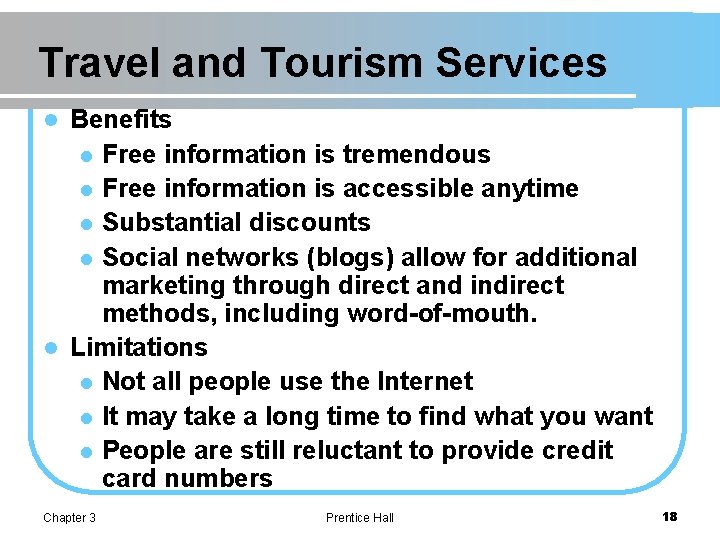 Travel and Tourism Services

- Benefits
  - Free information is tremendous
  - Free information is accessible anytime
  - Substantial discounts
  - Social networks (blogs) allow for additional marketing through direct and indirect methods, including word-of-mouth.
- Limitations
  - Not all people use the Internet
  - It may take a long time to find what you want
  - People are still reluctant to provide credit card numbers

Chapter 3

Prentice Hall

18